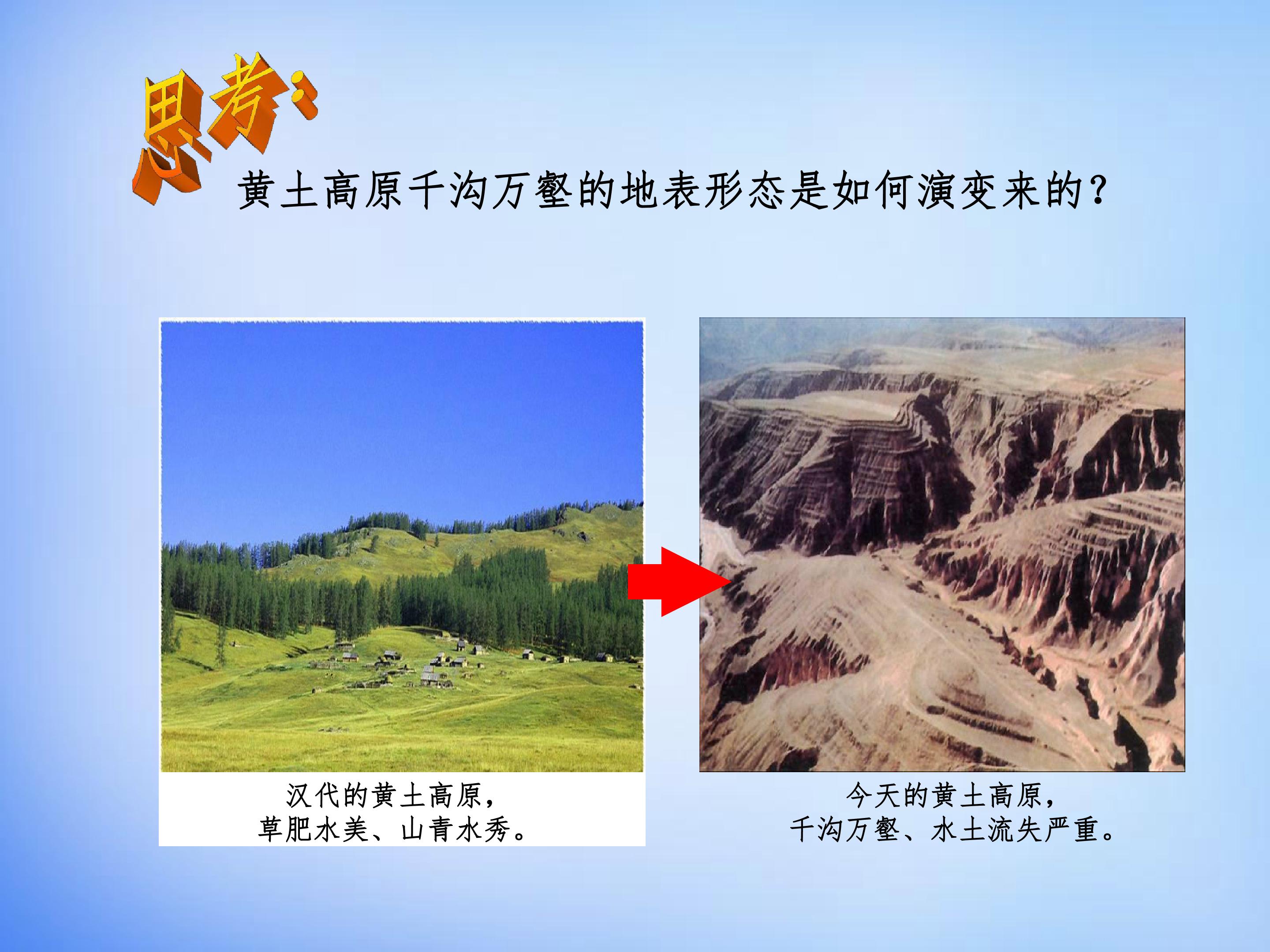 思考：

黄土高原千沟万壑的地表形态是如何演变来的？

汉代的黄土高原，
草肥水美、山青水秀。

今天的黄土高原，
千沟万壑、水土流失严重。